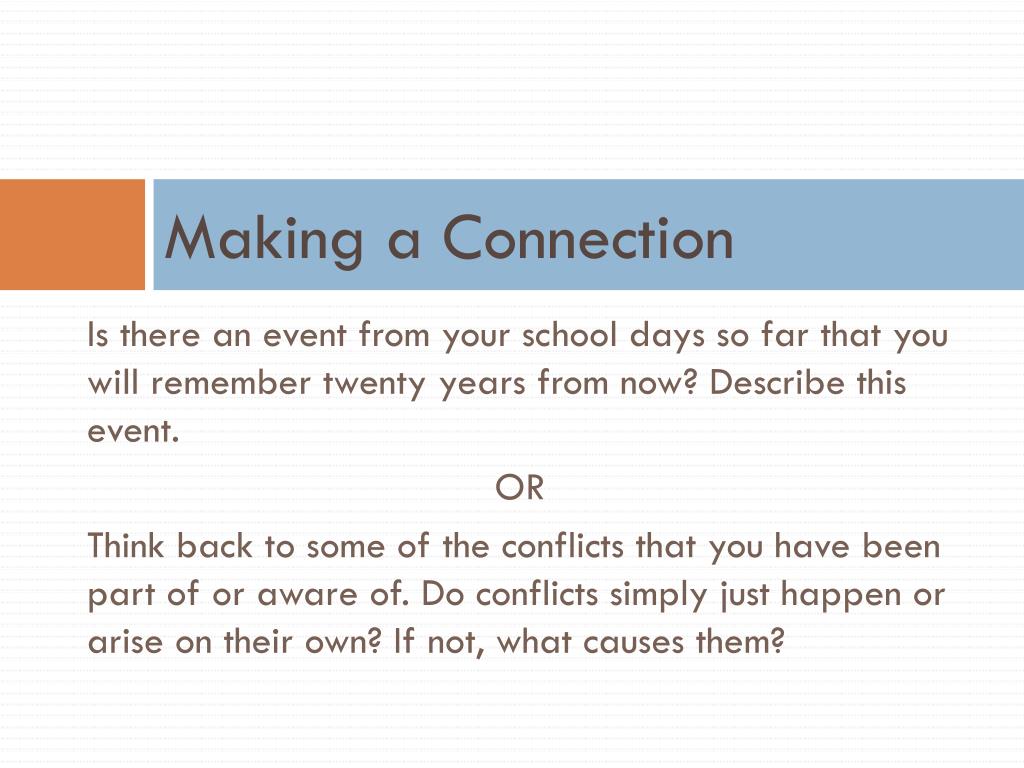 Making a Connection

Is there an event from your school days so far that you will remember twenty years from now? Describe this event.

OR

Think back to some of the conflicts that you have been part of or aware of. Do conflicts simply just happen or arise on their own? If not, what causes them?